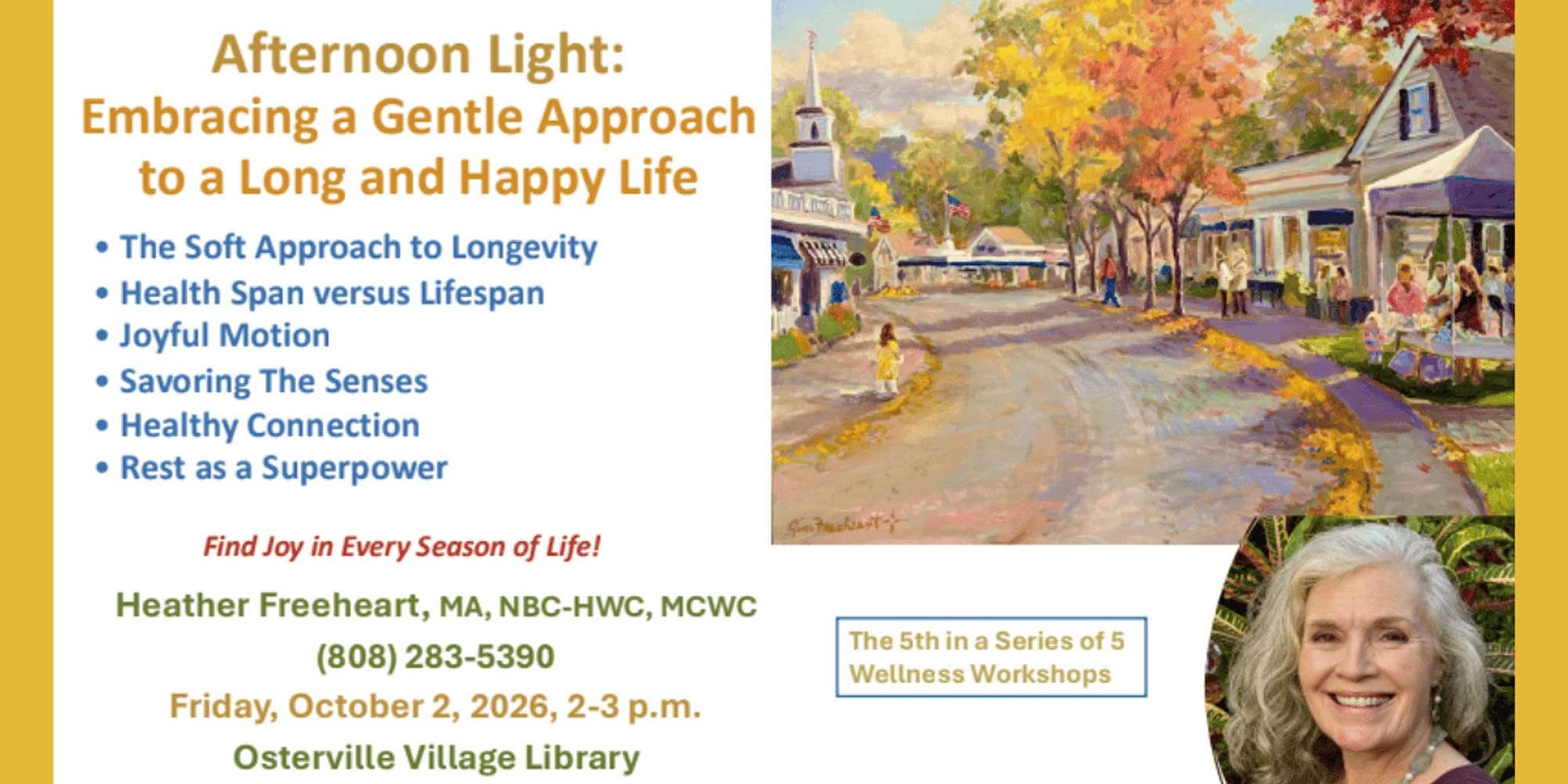 Afternoon Light:
Embracing a Gentle Approach to a Long and Happy Life

• The Soft Approach to Longevity
• Health Span versus Lifespan
• Joyful Motion
• Savoring The Senses
• Healthy Connection
• Rest as a Superpower

Find Joy in Every Season of Life!

Heather Freeheart, MA, NBC-HWC, MCWC
(808) 283-5390
Friday, October 2, 2026, 2-3 p.m.
Osterville Village Library

The 5th in a Series of 5 Wellness Workshops